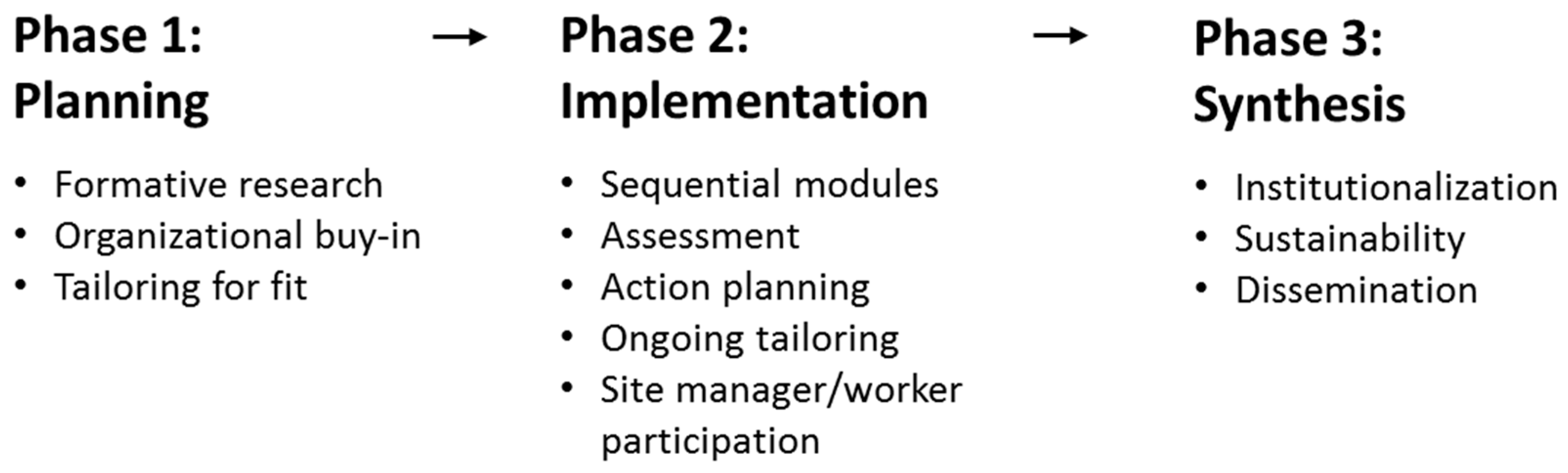 Phase 1:
Planning

• Formative research
• Organizational buy-in
• Tailoring for fit

→

Phase 2:
Implementation

• Sequential modules
• Assessment
• Action planning
• Ongoing tailoring
• Site manager/worker participation

→

Phase 3:
Synthesis

• Institutionalization
• Sustainability
• Dissemination